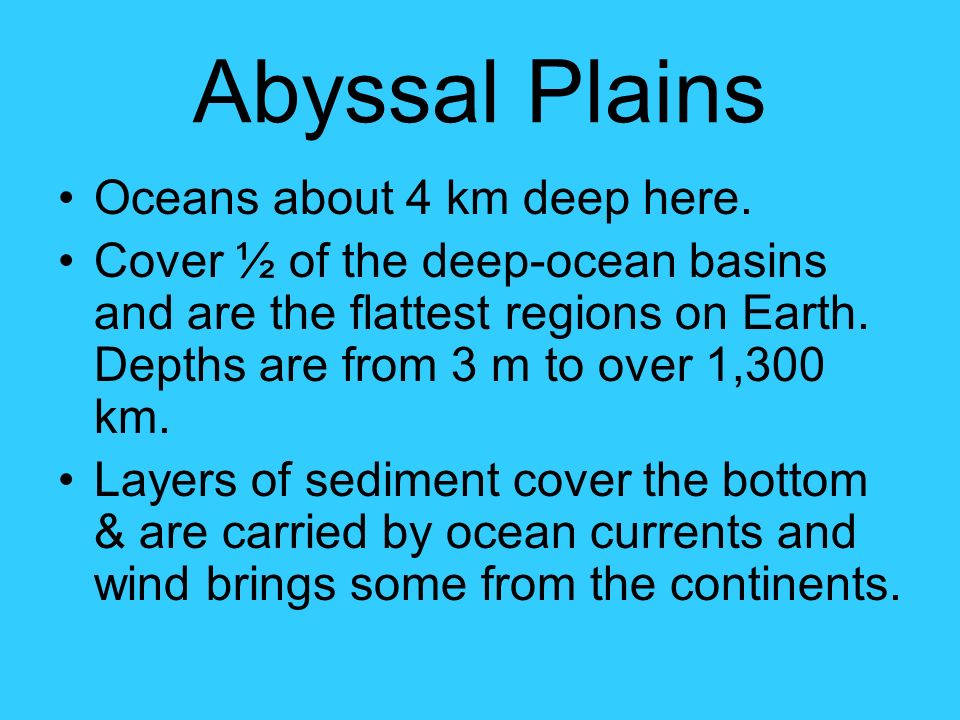 Abyssal Plains

• Oceans about 4 km deep here.

• Cover ½ of the deep-ocean basins and are the flattest regions on Earth. Depths are from 3 m to over 1,300 km.

• Layers of sediment cover the bottom & are carried by ocean currents and wind brings some from the continents.